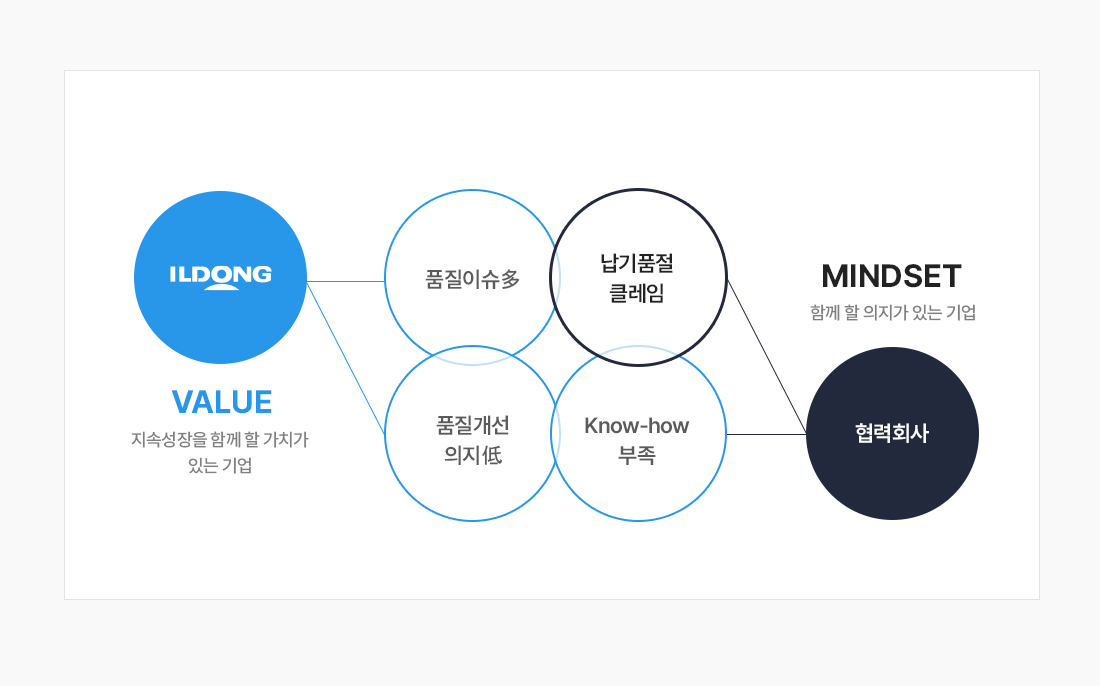 ILDONG

VALUE

지속성장을 함께 할 가치가 있는 기업

품질이슈多

납기품절 클레임

품질개선 의지低

Know-how 부족

MINDSET

함께 할 의지가 있는 기업

협력회사